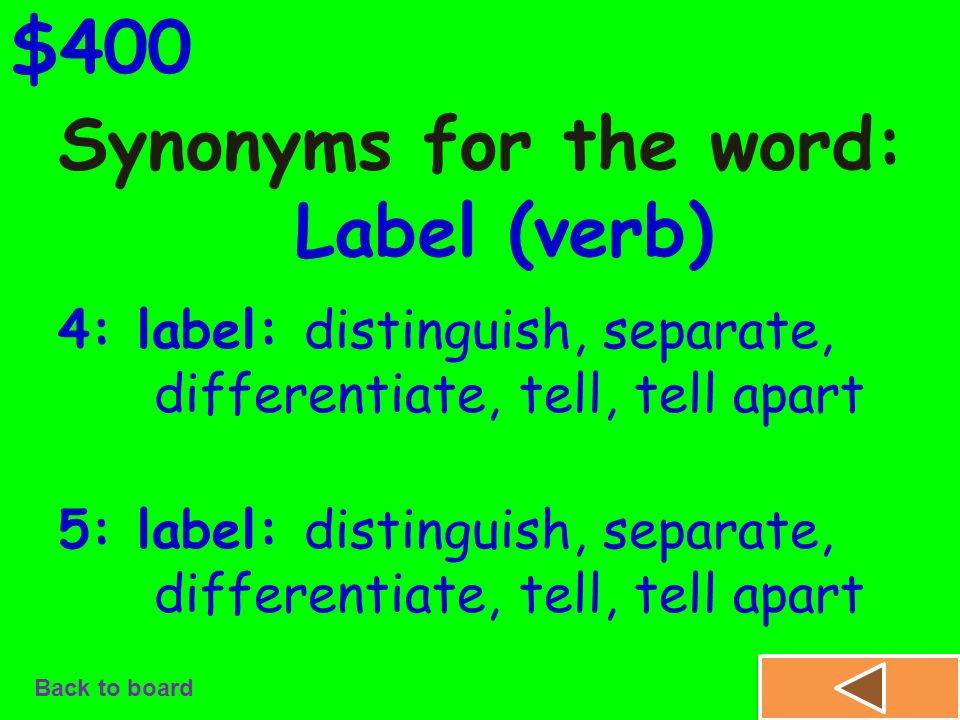 $400

Synonyms for the word: Label (verb)

4: label: distinguish, separate, differentiate, tell, tell apart

5: label: distinguish, separate, differentiate, tell, tell apart

Back to board